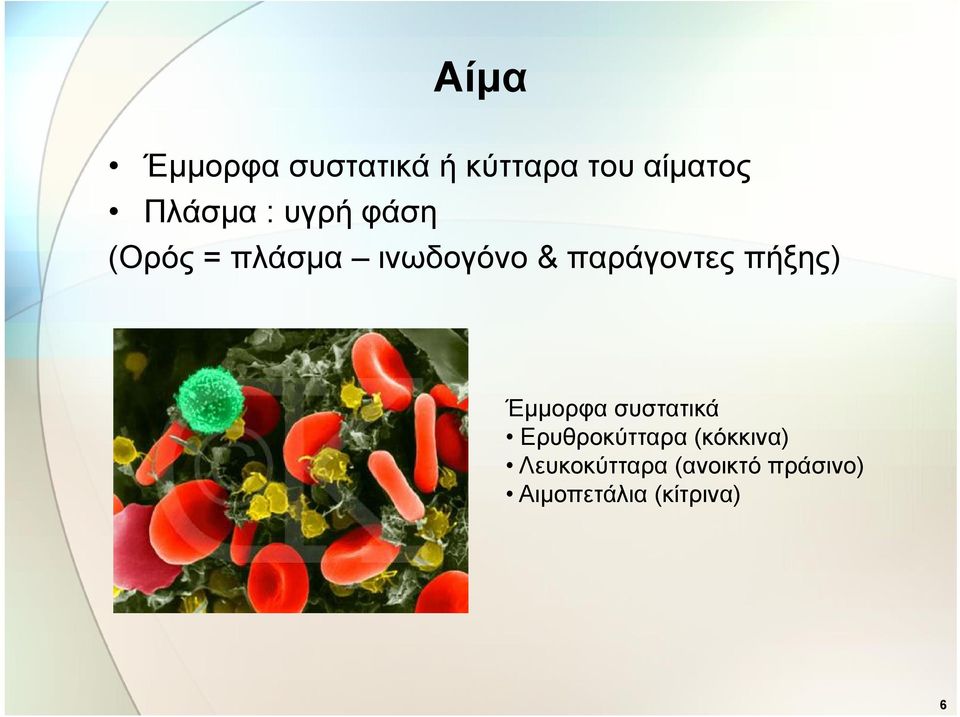 Αίμα

• Έμμορφα συστατικά ή κύτταρα του αίματος
• Πλάσμα : υγρή φάση
(Ορός = πλάσμα – ινωδογόνο & παράγοντες πήξης)

Έμμορφα συστατικά
• Ερυθροκύτταρα (κόκκινα)
• Λευκοκύτταρα (ανοικτό πράσινο)
• Αιμοπετάλια (κίτρινα)

6